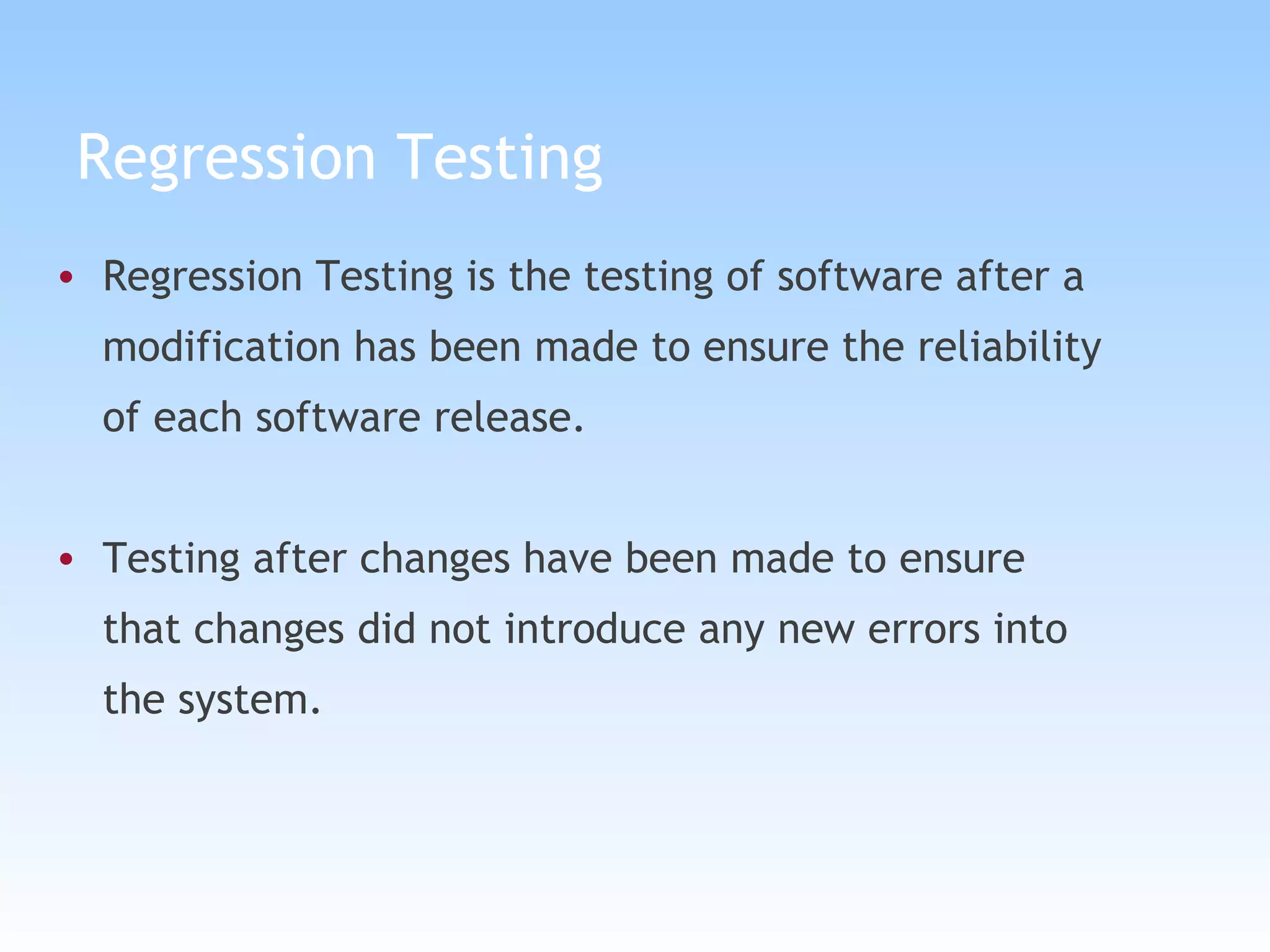 Regression Testing

• Regression Testing is the testing of software after a modification has been made to ensure the reliability of each software release.

• Testing after changes have been made to ensure that changes did not introduce any new errors into the system.